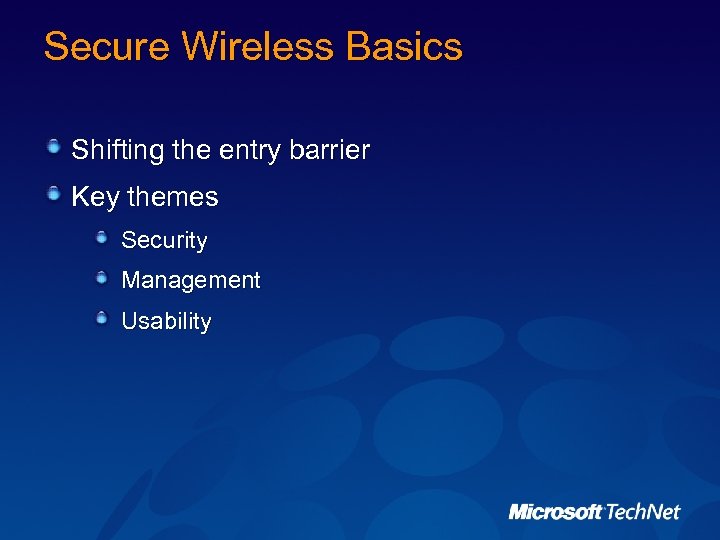 Secure Wireless Basics

Shifting the entry barrier

Key themes

Security

Management

Usability

Microsoft TechNet